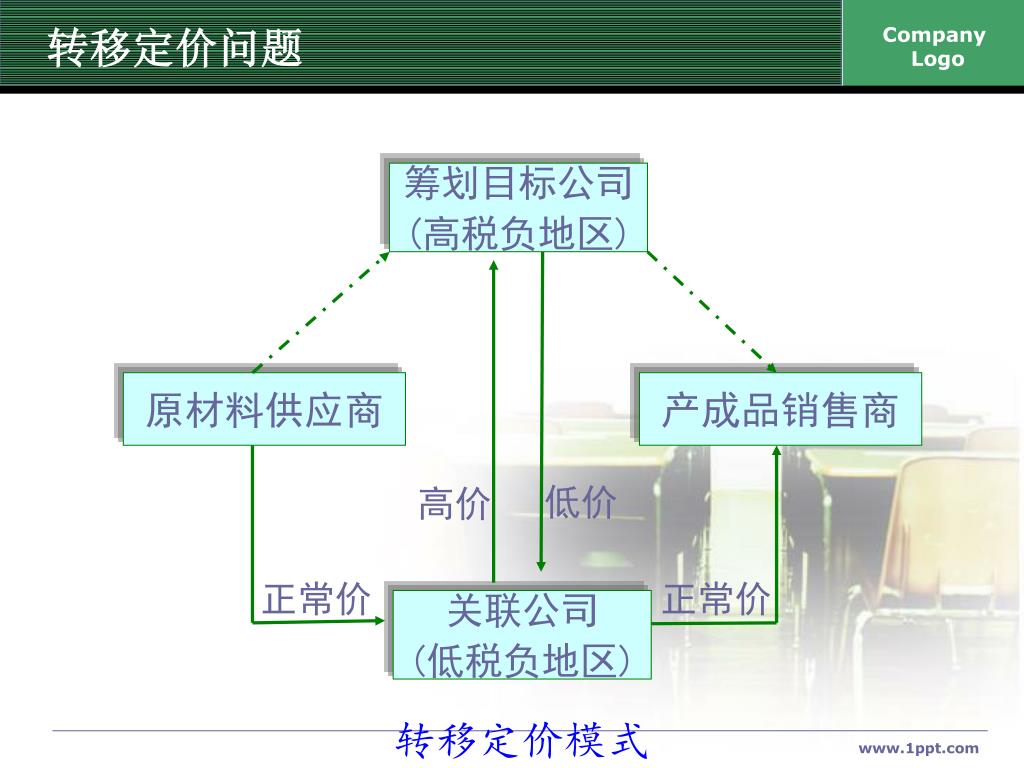 转移定价问题

Company Logo

筹划目标公司
(高税负地区)

原材料供应商

产成品销售商

高价

低价

正常价

关联公司
(低税负地区)

正常价

转移定价模式

www.1ppt.com